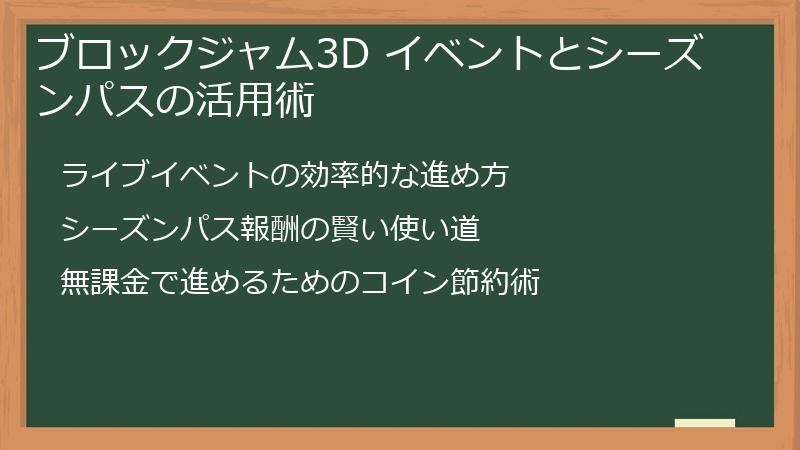 ブロックジャム3D イベントとシーズンパスの活用術

ライブイベントの効率的な進め方

シーズンパス報酬の賢い使い道

無課金で進めるためのコイン節約術